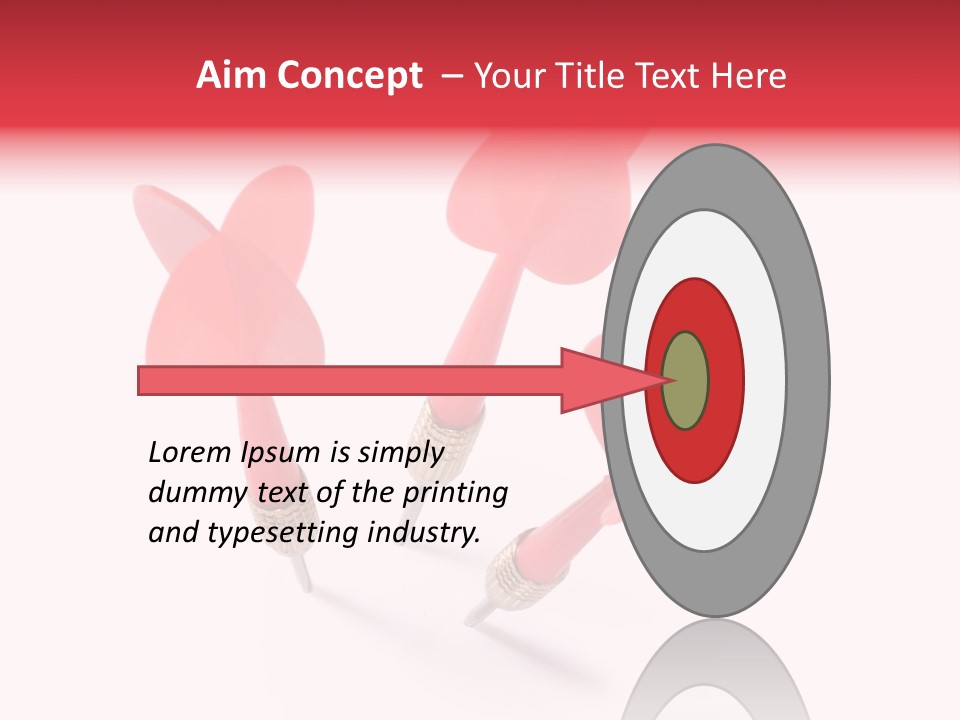 Aim Concept – Your Title Text Here

Lorem Ipsum is simply dummy text of the printing and typesetting industry.